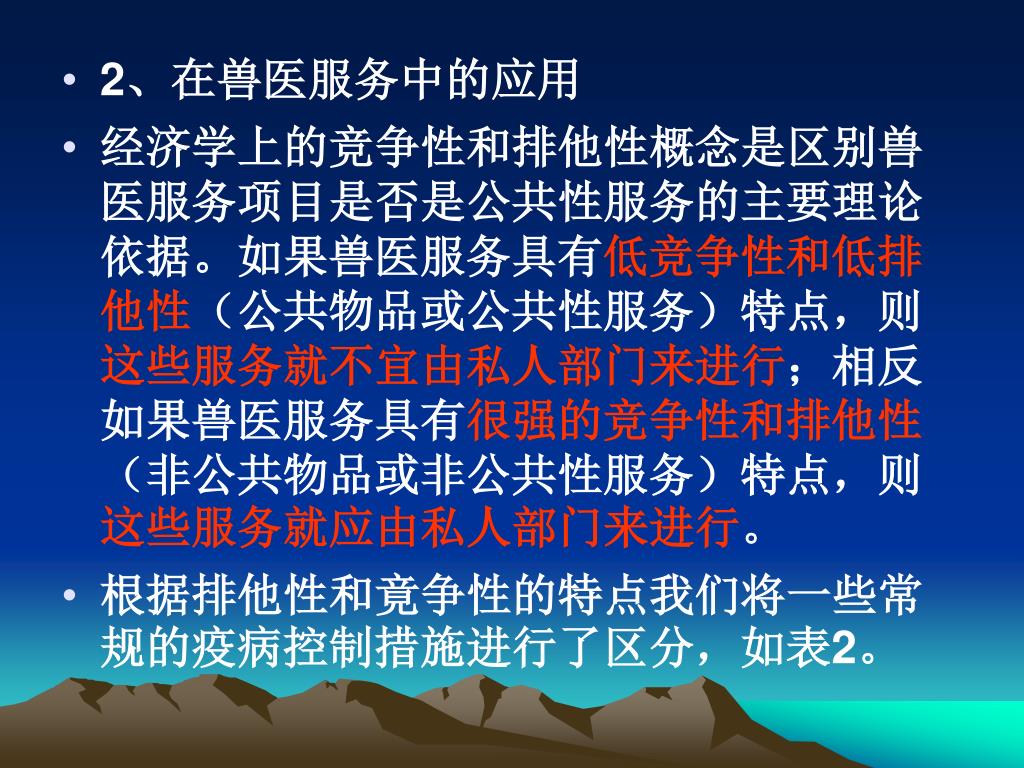 • 2、在兽医服务中的应用

• 经济学上的竞争性和排他性概念是区别兽医服务项目是否是公共性服务的主要理论依据。如果兽医服务具有低竞争性和低排他性（公共物品或公共性服务）特点，则这些服务就不宜由私人部门来进行；相反如果兽医服务具有很强的竞争性和排他性（非公共物品或非公共性服务）特点，则这些服务就应由私人部门来进行。

• 根据排他性和竞争性的特点我们将一些常规的疫病控制措施进行了区分，如表2。